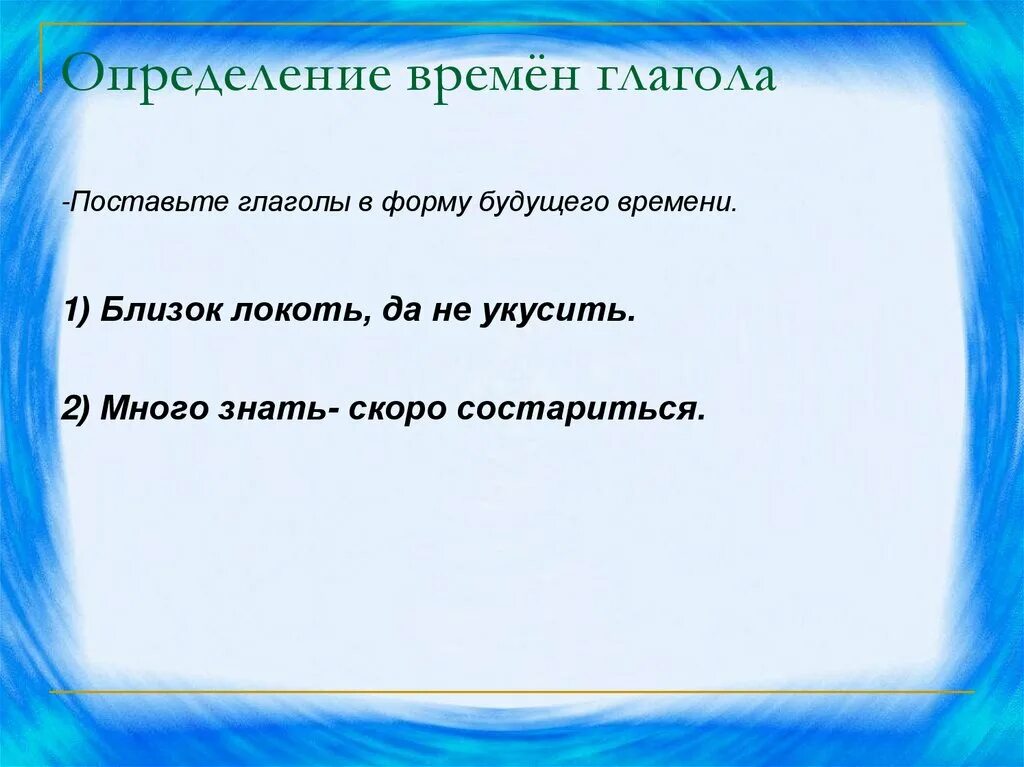 Определение времён глагола

-Поставьте глаголы в форму будущего времени.

1) Близок локоть, да не укусить.

2) Много знать- скоро состариться.